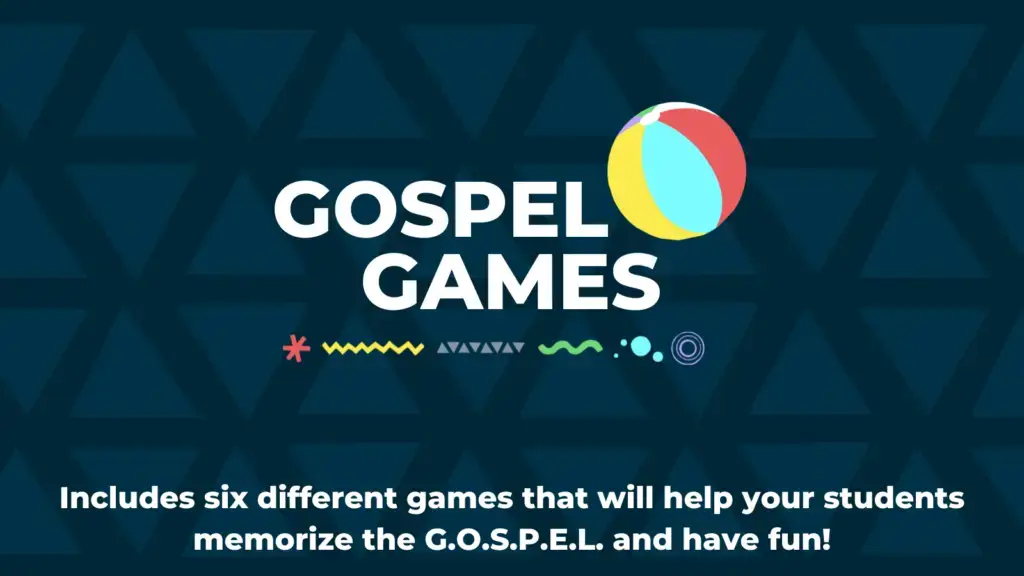 GOSPEL
GAMES

Includes six different games that will help your students memorize the G.O.S.P.E.L. and have fun!